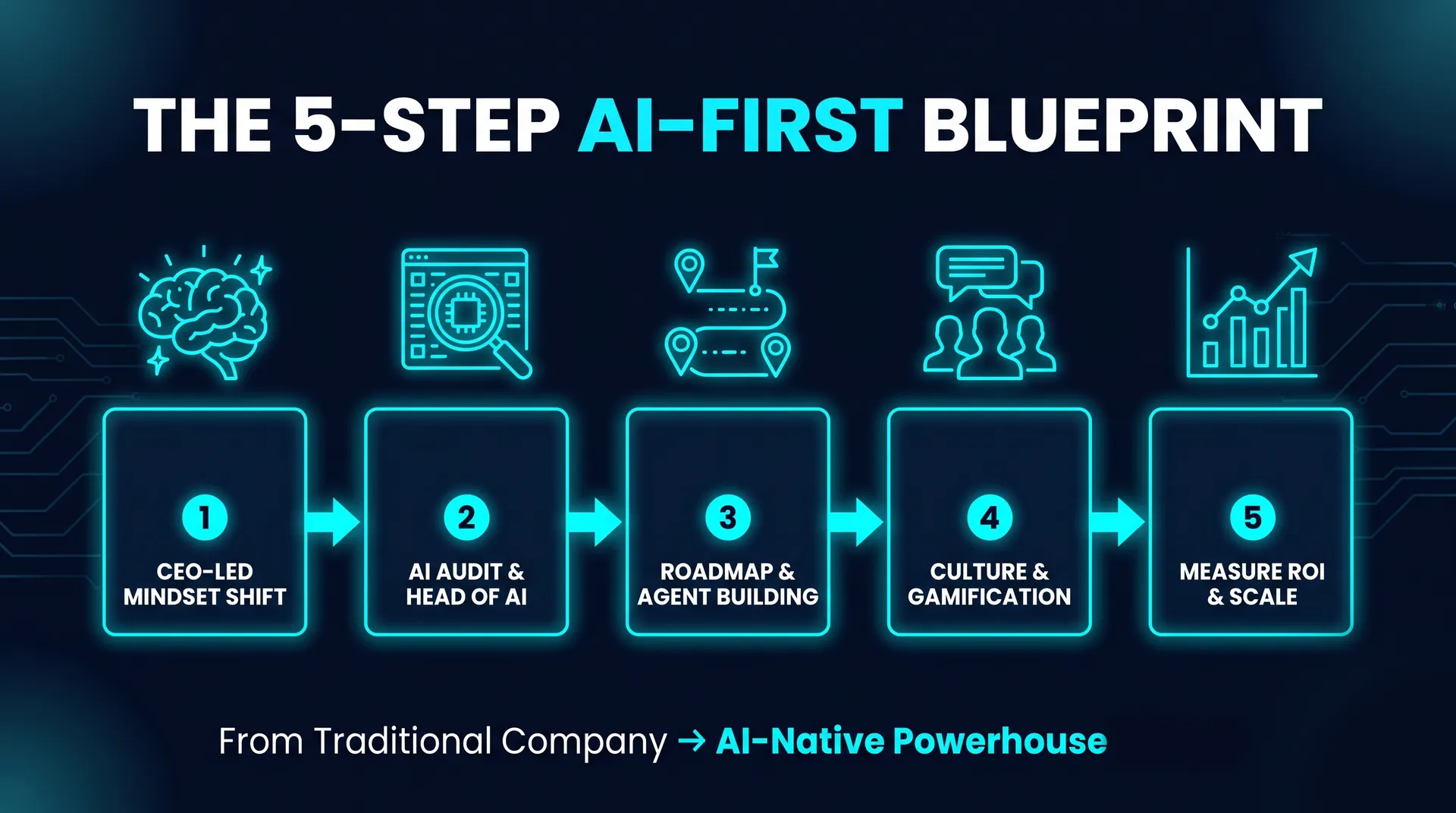 THE 5-STEP AI-FIRST BLUEPRINT

1
CEO-LED MINDSET SHIFT

2
AI AUDIT & HEAD OF AI

3
ROADMAP & AGENT BUILDING

4
CULTURE & GAMIFICATION

5
MEASURE ROI & SCALE

From Traditional Company → AI-Native Powerhouse